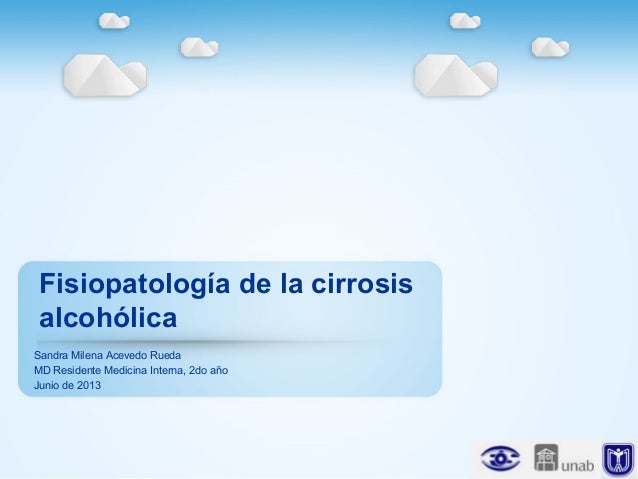 Fisiopatología de la cirrosis alcohólica

Sandra Milena Acevedo Rueda
MD Residente Medicina Interna, 2do año
Junio de 2013

unab